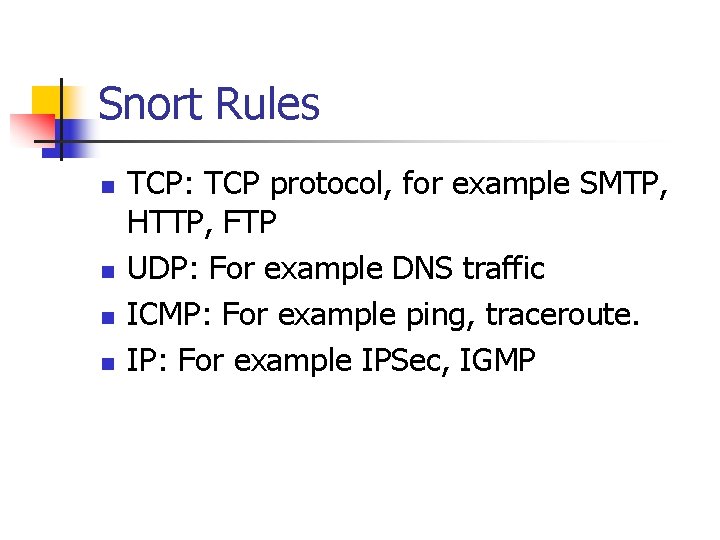 Snort Rules

- TCP: TCP protocol, for example SMTP, HTTP, FTP
- UDP: For example DNS traffic
- ICMP: For example ping, traceroute.
- IP: For example IPSec, IGMP